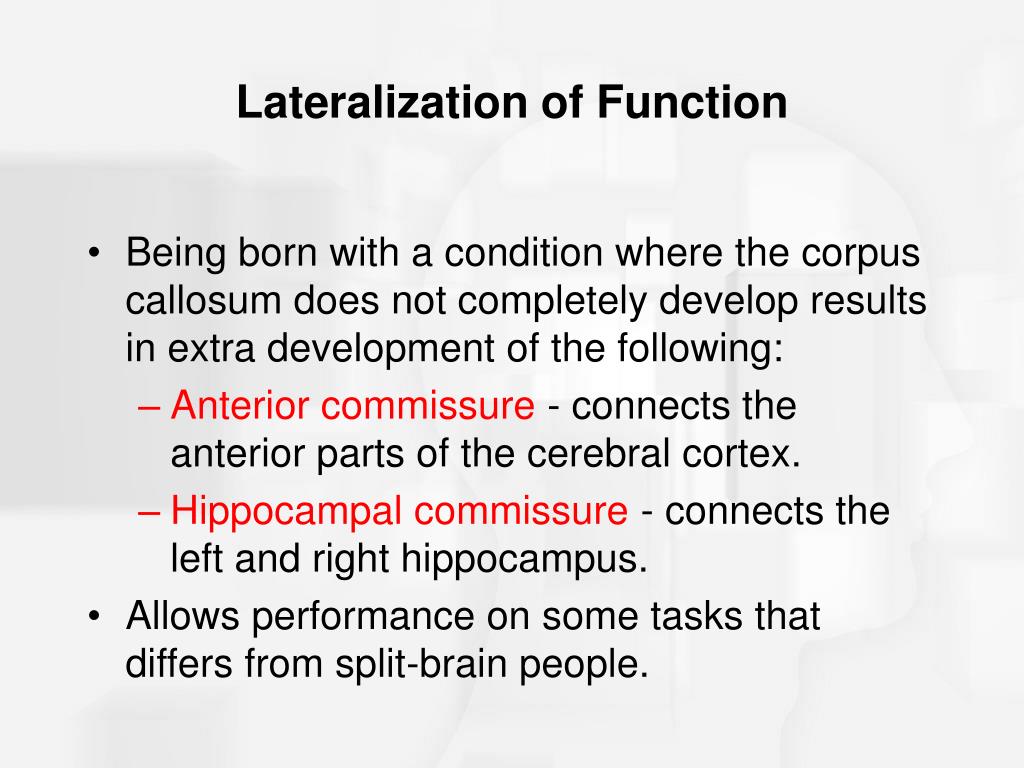 Lateralization of Function

• Being born with a condition where the corpus callosum does not completely develop results in extra development of the following:
– Anterior commissure - connects the anterior parts of the cerebral cortex.
– Hippocampal commissure - connects the left and right hippocampus.
• Allows performance on some tasks that differs from split-brain people.